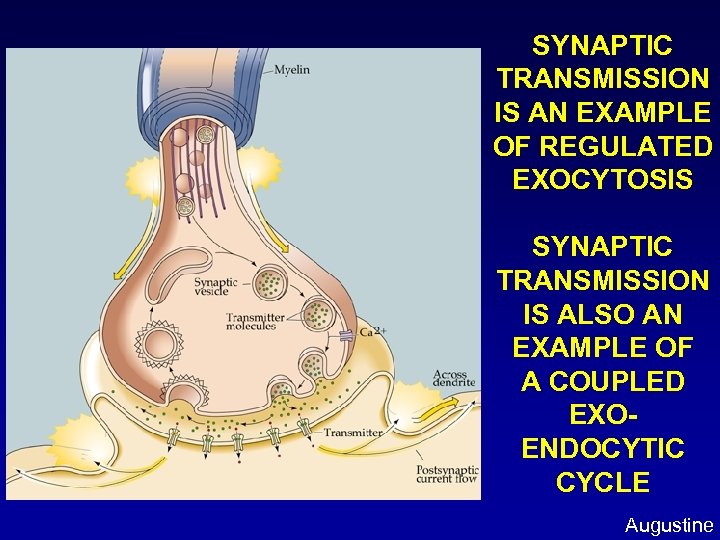 Myelin

Synaptic vesicle

Transmitter molecules

$Ca^{2+}$

Across dendrite

Transmitter

Postsynaptic current flow

SYNAPTIC TRANSMISSION IS AN EXAMPLE OF REGULATED EXOCYTOSIS

SYNAPTIC TRANSMISSION IS ALSO AN EXAMPLE OF A COUPLED EXO-ENDOCYTIC CYCLE

Augustine